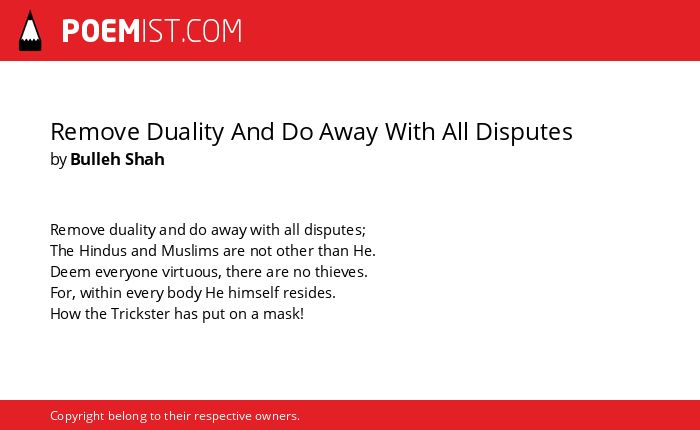 POEMIST.COM

Remove Duality And Do Away With All Disputes
by Bulleh Shah

Remove duality and do away with all disputes;
The Hindus and Muslims are not other than He.
Deem everyone virtuous, there are no thieves.
For, within every body He himself resides.
How the Trickster has put on a mask!

Copyright belong to their respective owners.